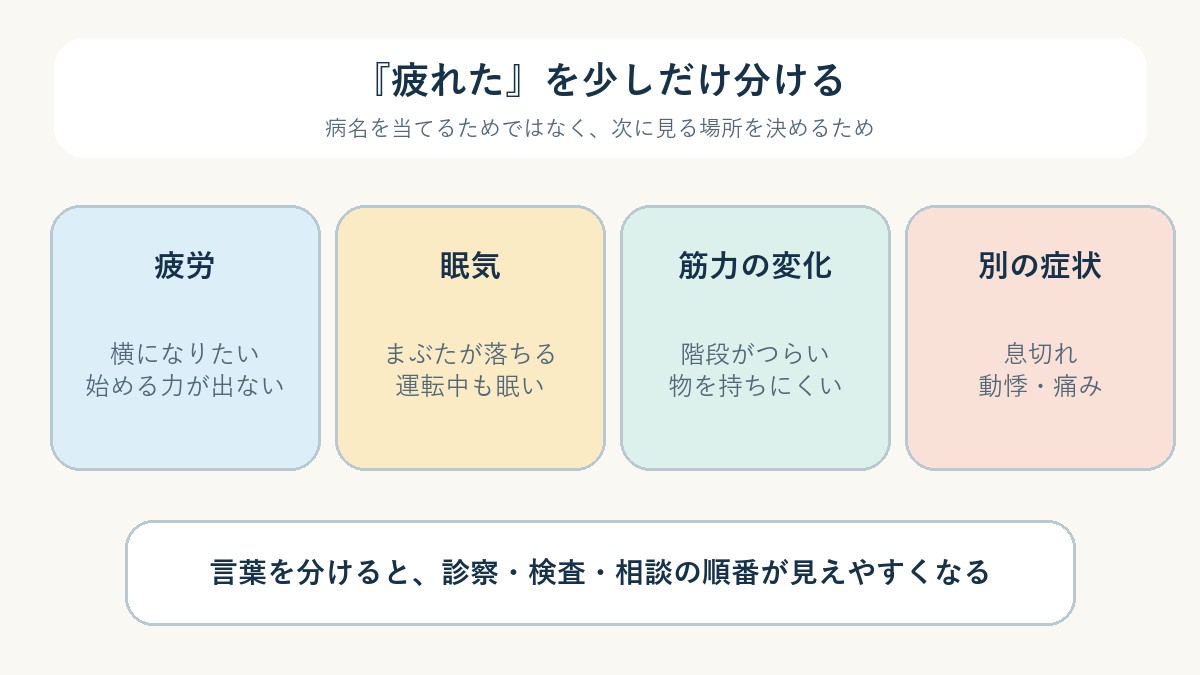 『疲れた』を少しだけ分ける
病名を当てるためではなく、次に見る場所を決めるため

疲労
横になりたい
始める力が出ない

眠気
まぶたが落ちる
運転中も眠い

筋力の変化
階段がつらい
物を持ちにくい

別の症状
息切れ
動悸・痛み

言葉を分けると、診察・検査・相談の順番が見えやすくなる